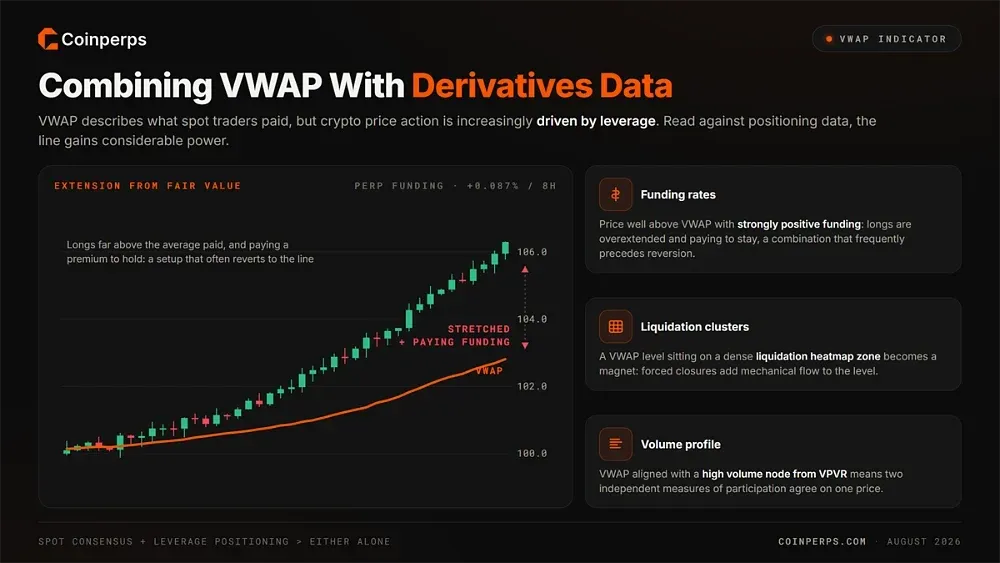 Coinperps

VWAP INDICATOR

Combining VWAP With Derivatives Data

VWAP describes what spot traders paid, but crypto price action is increasingly driven by leverage. Read against positioning data, the line gains considerable power.

EXTENSION FROM FAIR VALUE

PERP FUNDING · +0.087% / 8H

Longs far above the average paid, and paying a premium to hold: a setup that often reverts to the line

106.0

104.0

102.0

100.0

STRETCHED + PAYING FUNDING

VWAP

Funding rates

Price well above VWAP with strongly positive funding: longs are overextended and paying to stay, a combination that frequently precedes reversion.

Liquidation clusters

A VWAP level sitting on a dense liquidation heatmap zone becomes a magnet: forced closures add mechanical flow to the level.

Volume profile

VWAP aligned with a high volume node from VPVR means two independent measures of participation agree on one price.

SPOT CONSENSUS + LEVERAGE POSITIONING > EITHER ALONE

COINPERPS.COM · AUGUST 2026